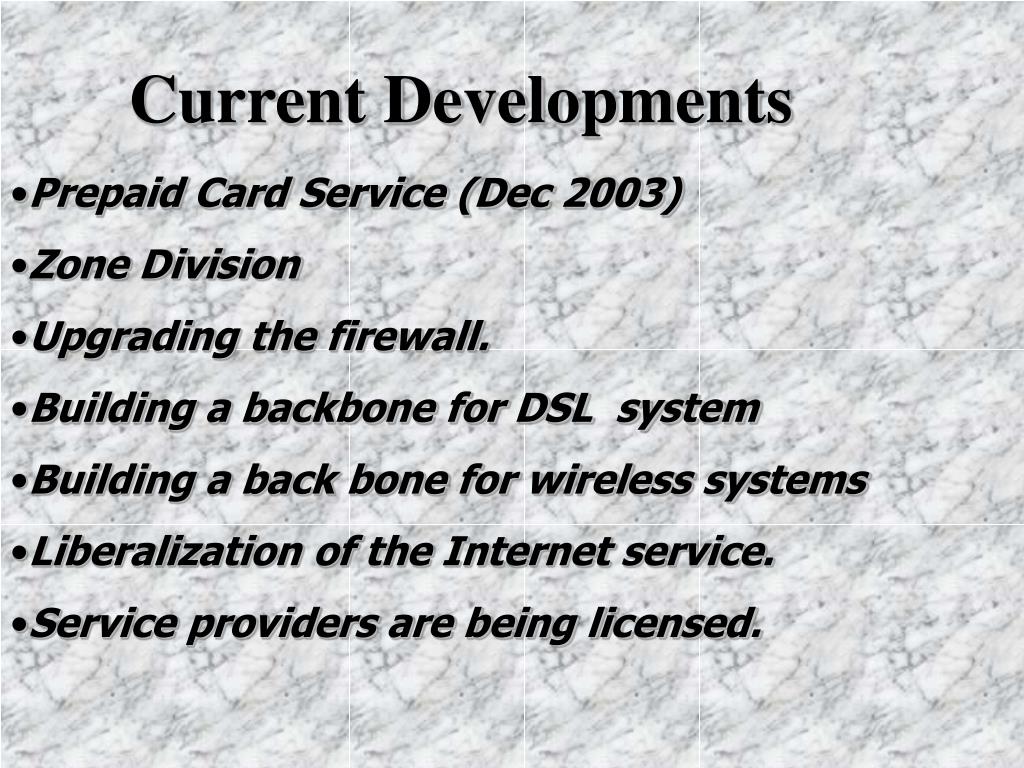 Current Developments

•Prepaid Card Service (Dec 2003)

•Zone Division

•Upgrading the firewall.

•Building a backbone for DSL system

•Building a back bone for wireless systems

•Liberalization of the Internet service.

•Service providers are being licensed.